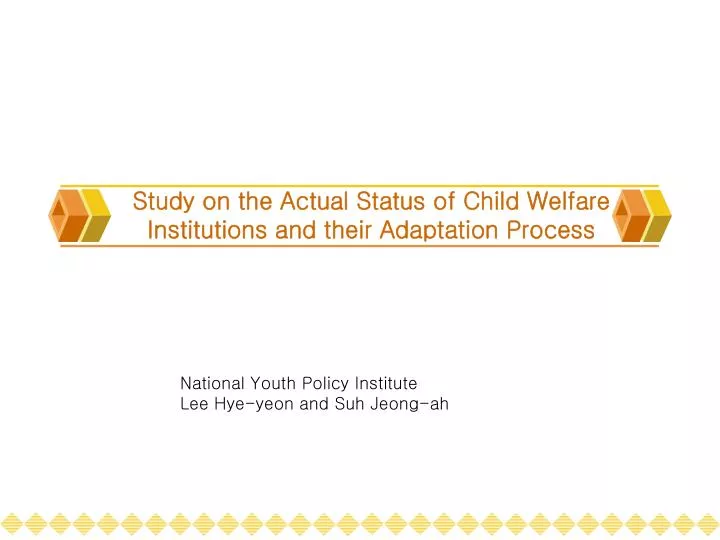 Study on the Actual Status of Child Welfare Institutions and their Adaptation Process

National Youth Policy Institute
Lee Hye-yeon and Suh Jeong-ah